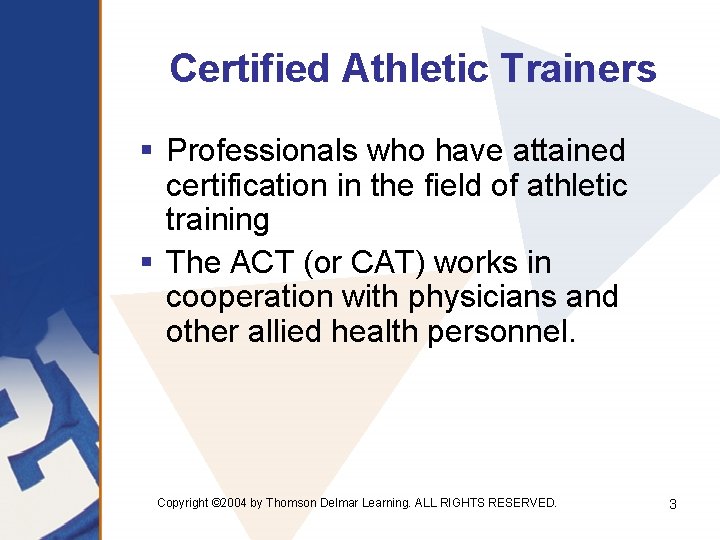 Certified Athletic Trainers

▪ Professionals who have attained certification in the field of athletic training

▪ The ACT (or CAT) works in cooperation with physicians and other allied health personnel.

Copyright ©2004 by Thomson Delmar Learning. ALL RIGHTS RESERVED.

3